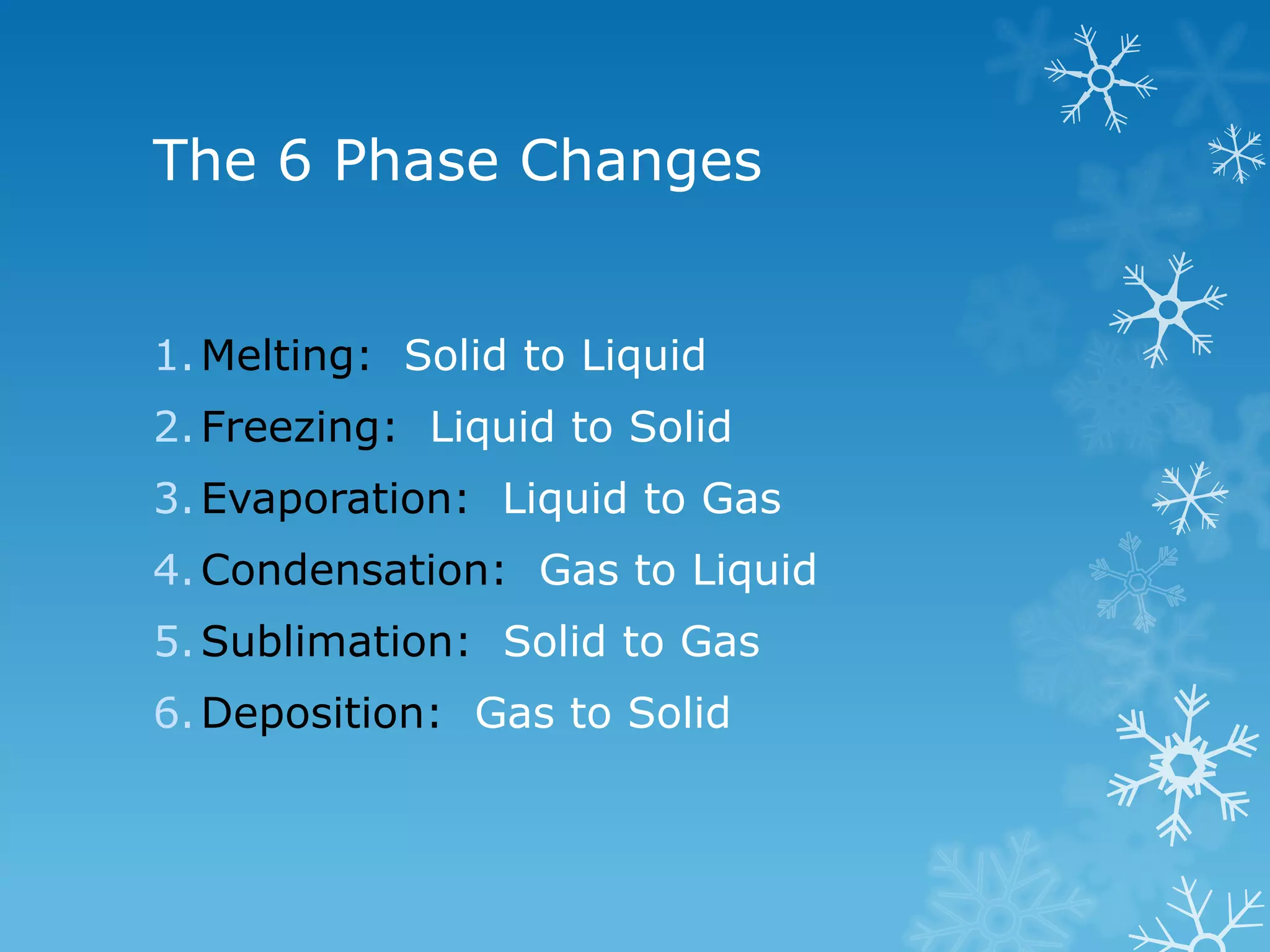 The 6 Phase Changes

1. Melting: Solid to Liquid
2. Freezing: Liquid to Solid
3. Evaporation: Liquid to Gas
4. Condensation: Gas to Liquid
5. Sublimation: Solid to Gas
6. Deposition: Gas to Solid